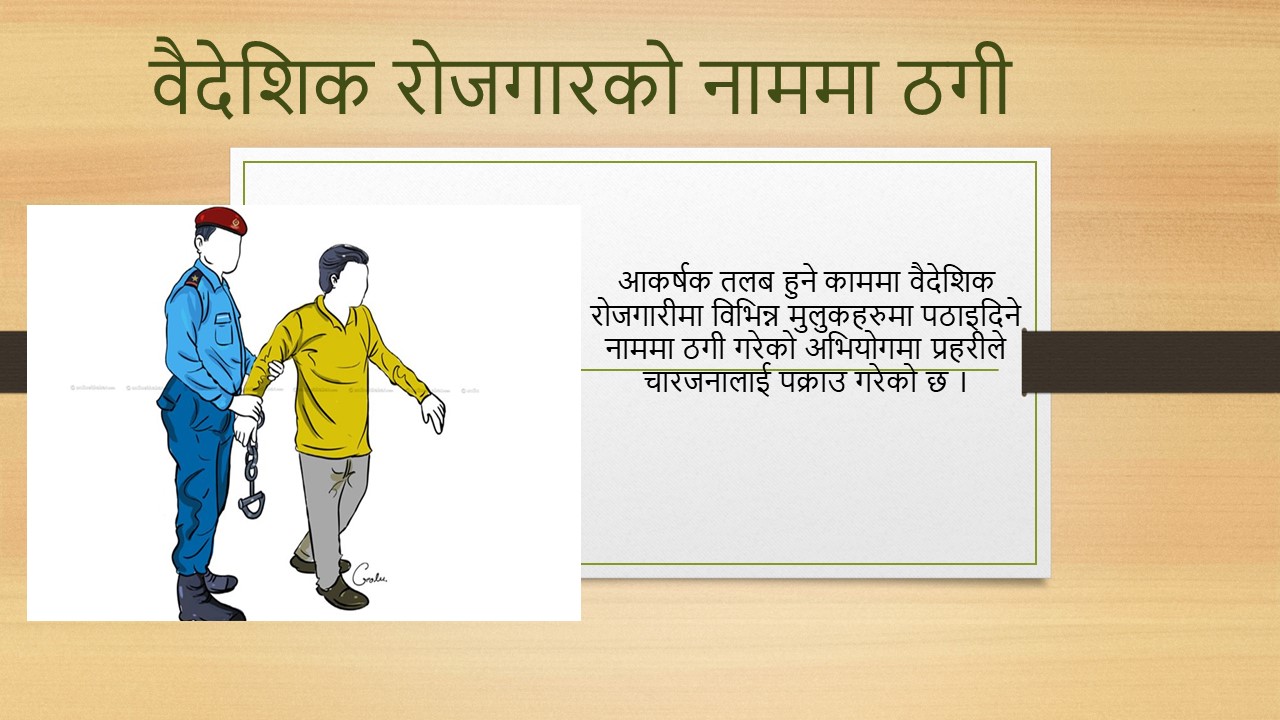 वैदेशिक रोजगारको नाममा ठगी

आकर्षक तलब हुने काममा वैदेशिक रोजगारीमा विभिन्न मुलुकहरुमा पठाइदिने नाममा ठगी गरेको अभियोगमा प्रहरीले चारजनालाई पक्राउ गरेको छ ।